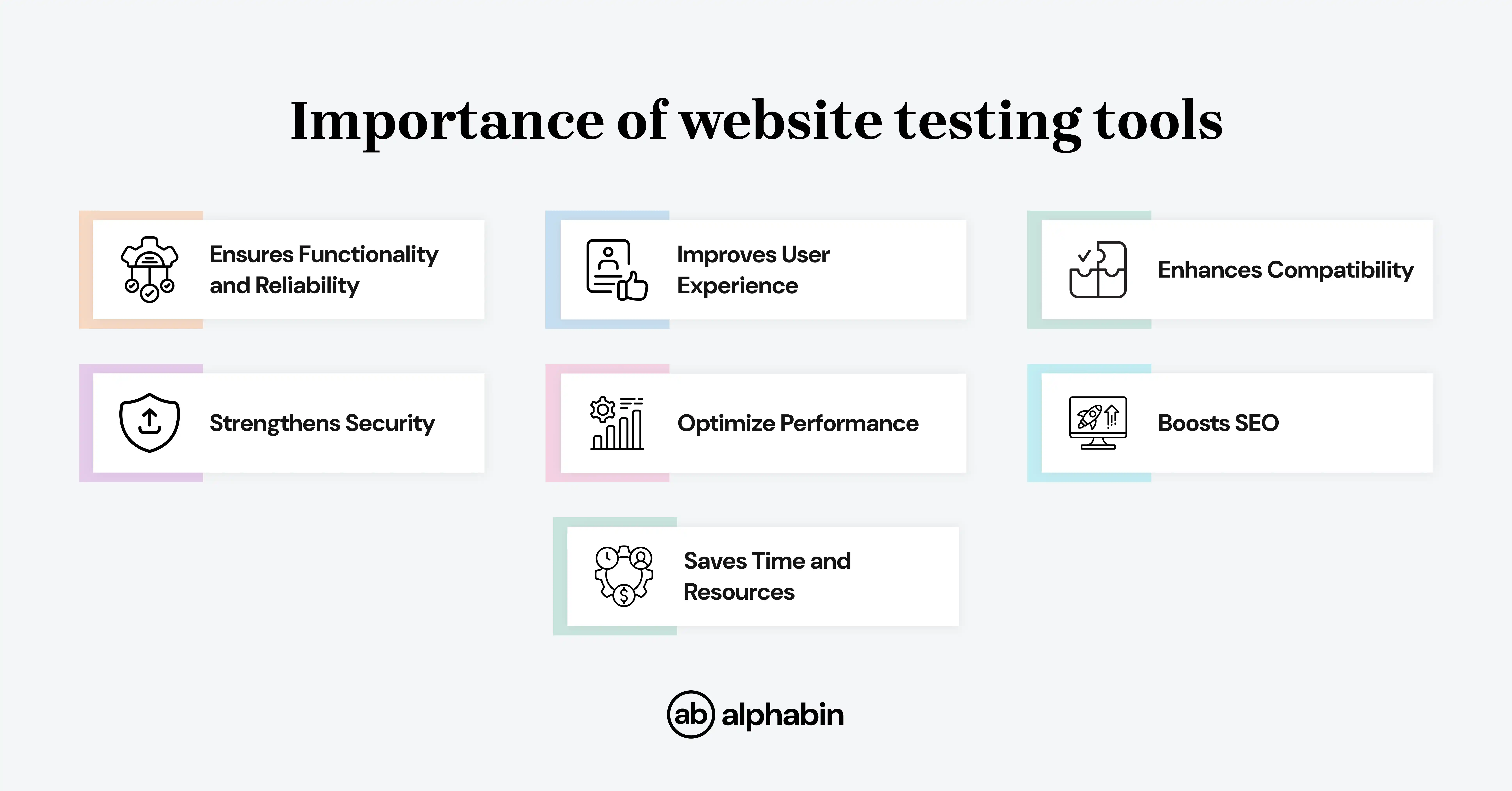 Importance of website testing tools

Ensures Functionality and Reliability

Improves User Experience

Enhances Compatibility

Strengthens Security

Optimize Performance

Boosts SEO

Saves Time and Resources

ab alphabin